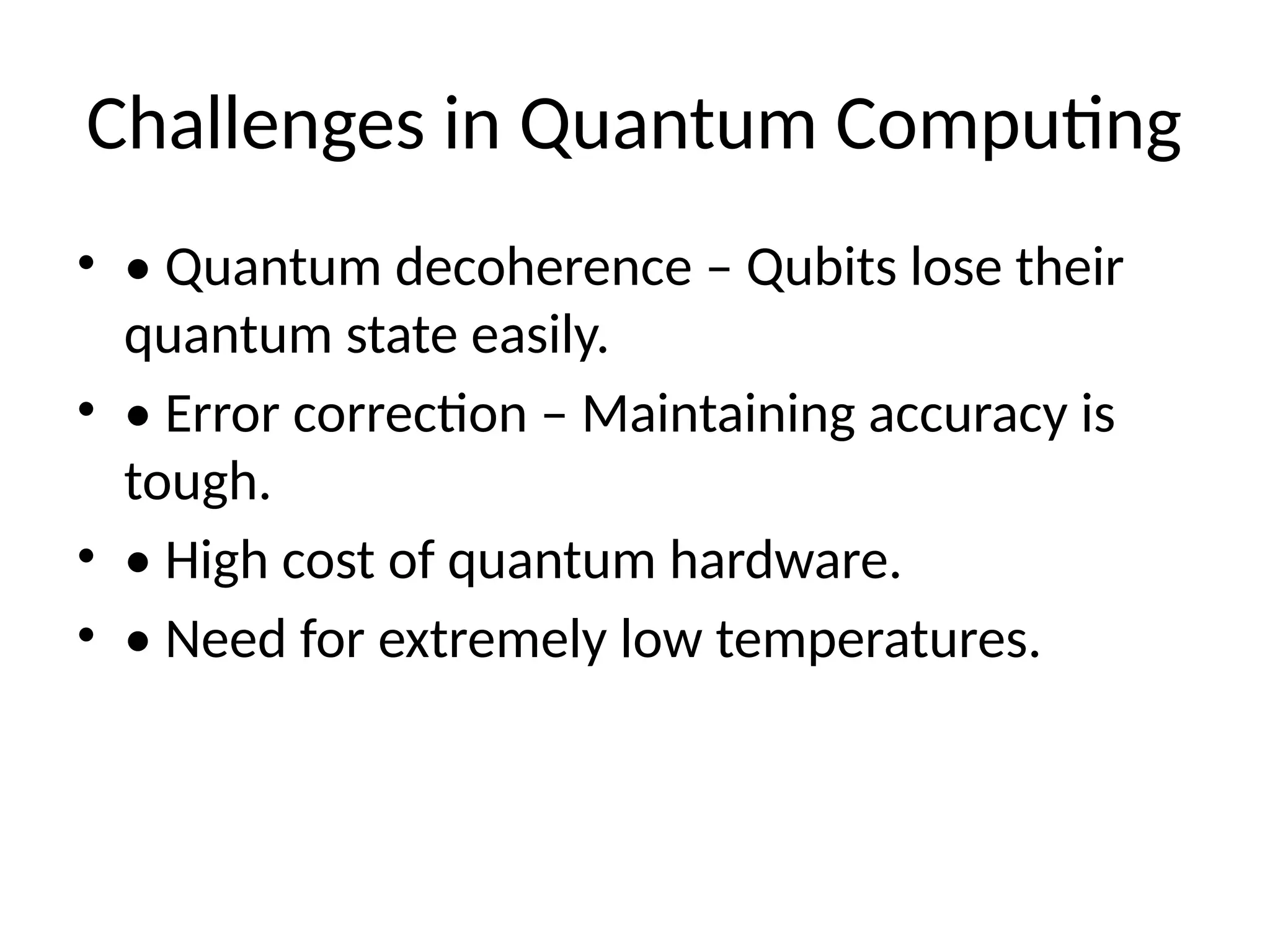 Challenges in Quantum Computing

• • Quantum decoherence – Qubits lose their quantum state easily.
• • Error correction – Maintaining accuracy is tough.
• • High cost of quantum hardware.
• • Need for extremely low temperatures.